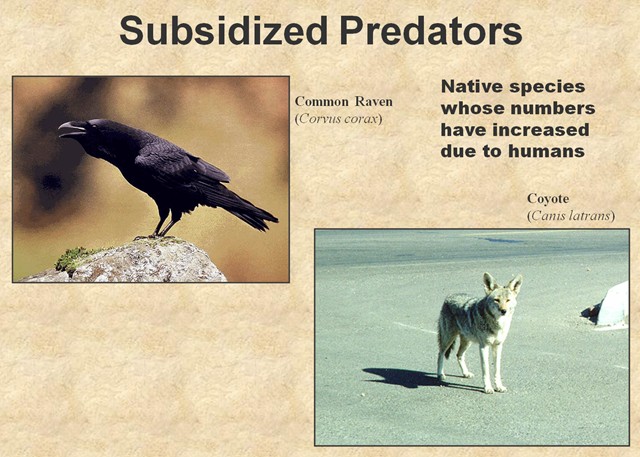 Subsidized Predators

Common Raven
(Corvus corax)

Native species whose numbers have increased due to humans

Coyote
(Canis latrans)